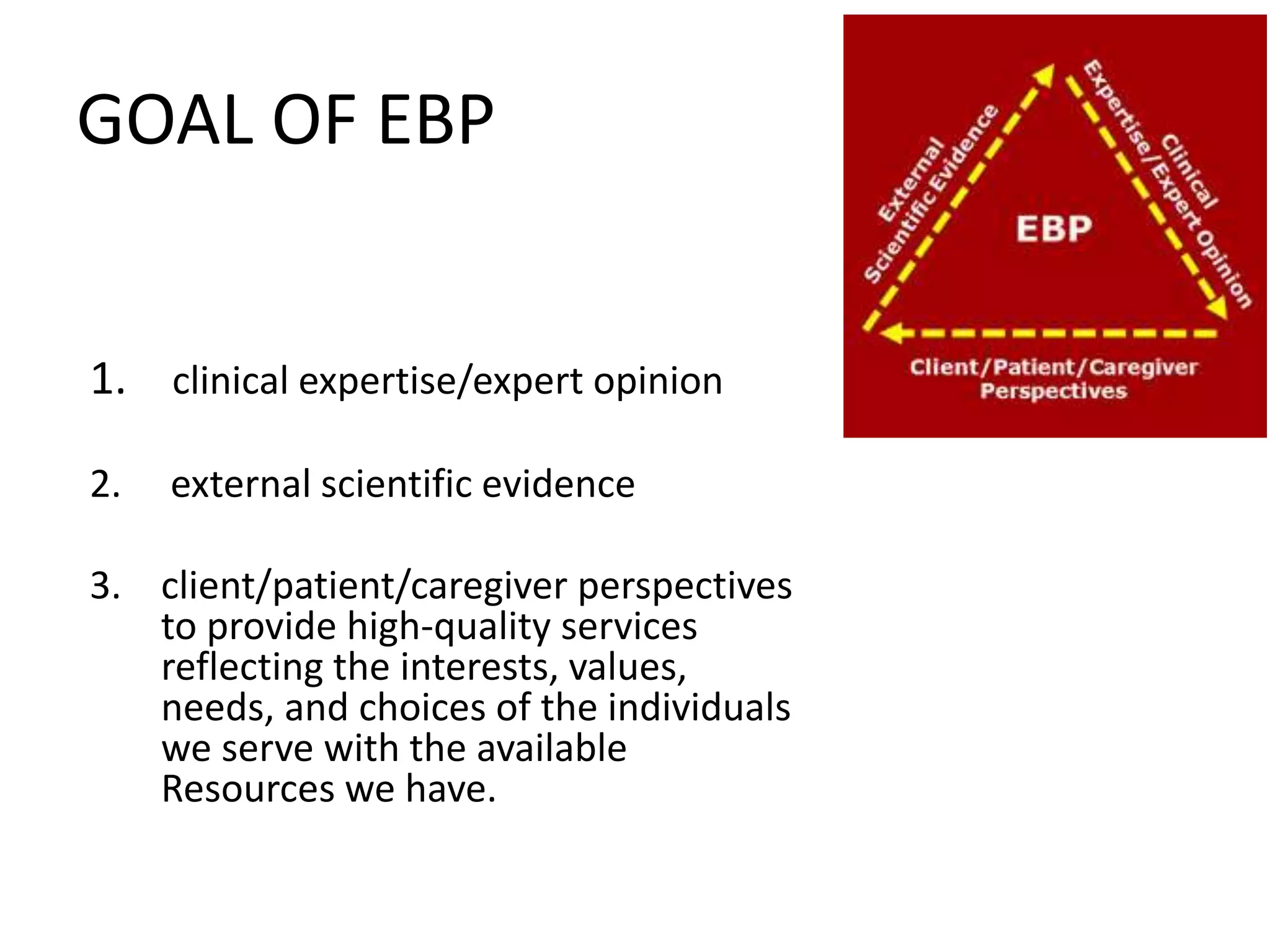 GOAL OF EBP

1. clinical expertise/expert opinion

2. external scientific evidence

3. client/patient/caregiver perspectives to provide high-quality services reflecting the interests, values, needs, and choices of the individuals we serve with the available Resources we have.

External Scientific Evidence

Clinical Expertise/Expert Opinion

EBP

Client/Patient/Caregiver Perspectives